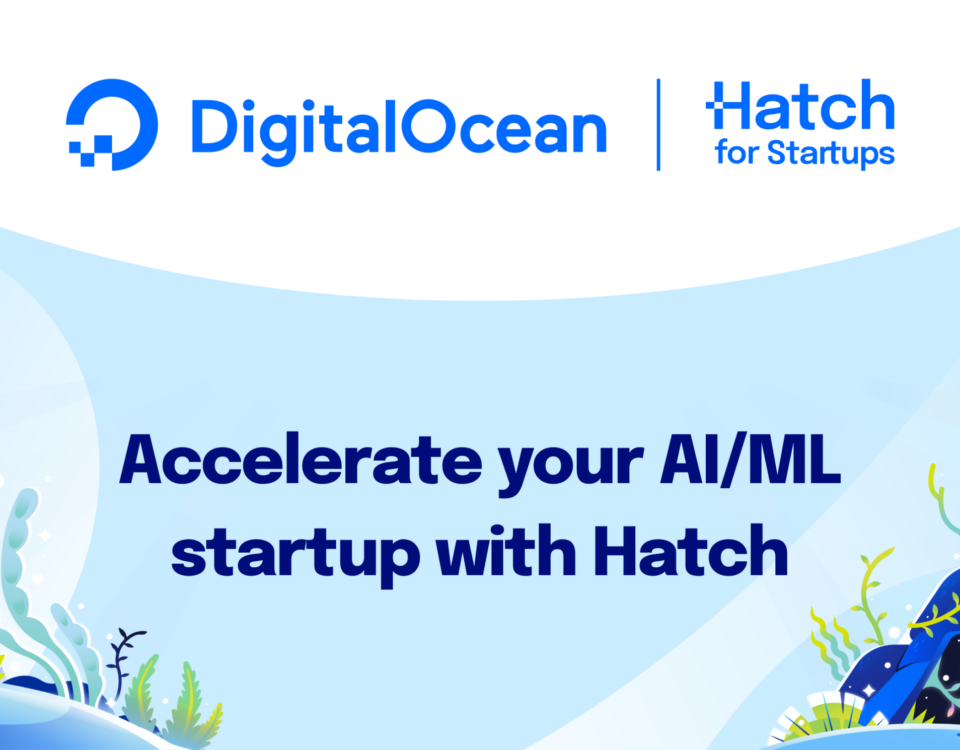 DigitalOcean

Hatch for Startups

Accelerate your AI/ML startup with Hatch